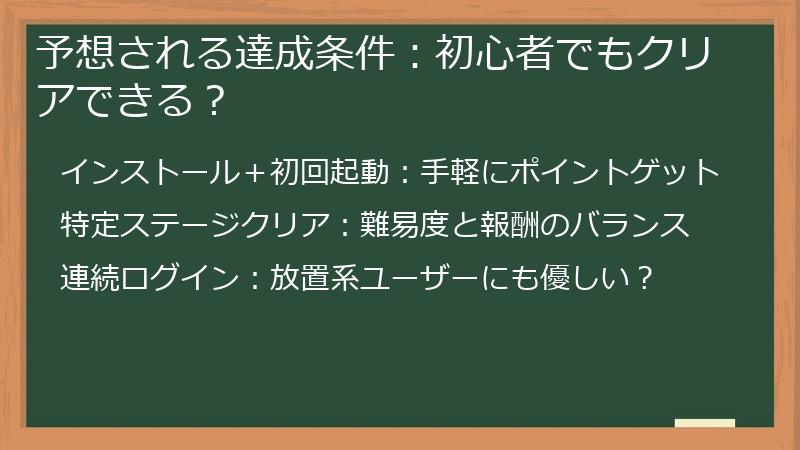 予想される達成条件：初心者でもクリアできる？

インストール＋初回起動：手軽にポイントゲット

特定ステージクリア：難易度と報酬のバランス

連続ログイン：放置系ユーザーにも優しい？